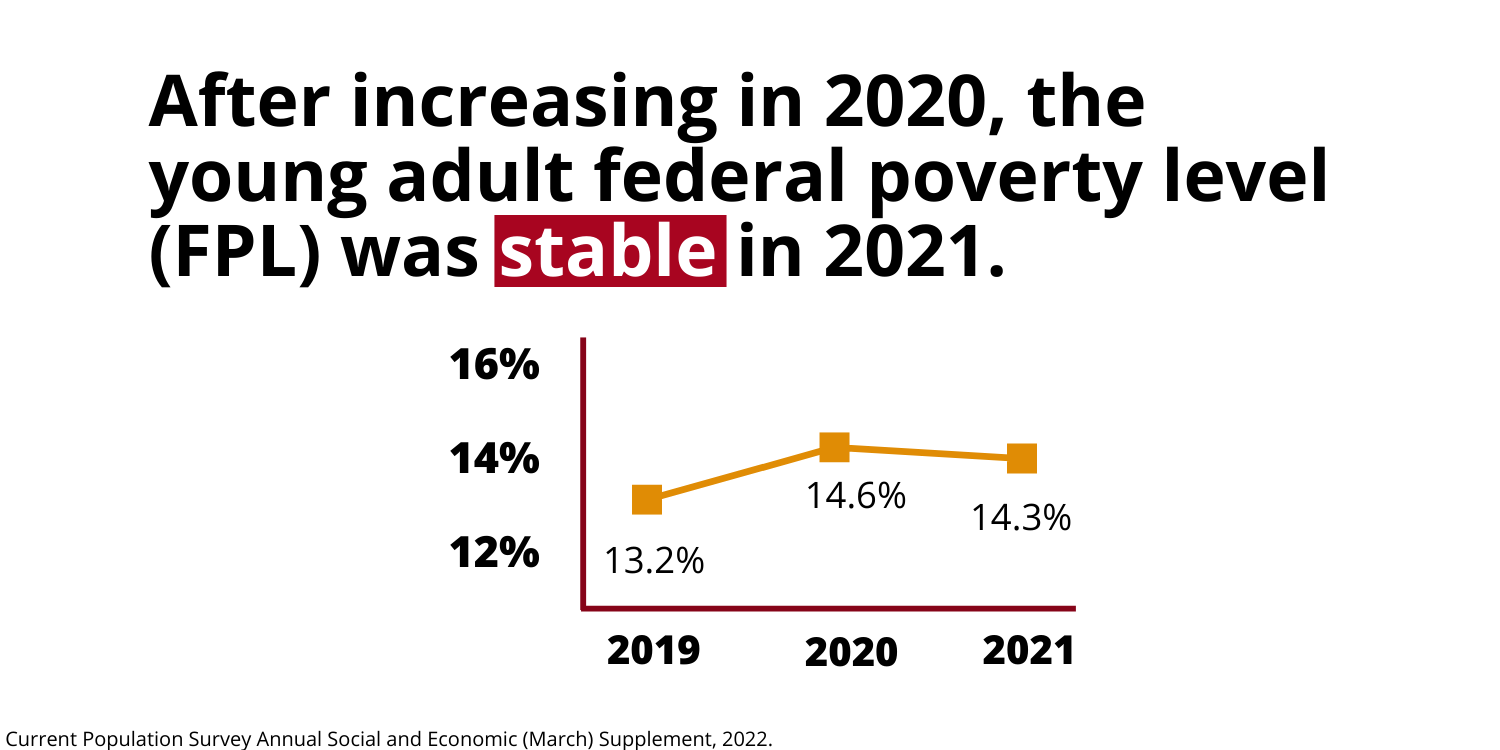 After increasing in 2020, the young adult federal poverty level (FPL) was stable in 2021.

16%
14%
12%

13.2%
14.6%
14.3%

2019
2020
2021

Current Population Survey Annual Social and Economic (March) Supplement, 2022.